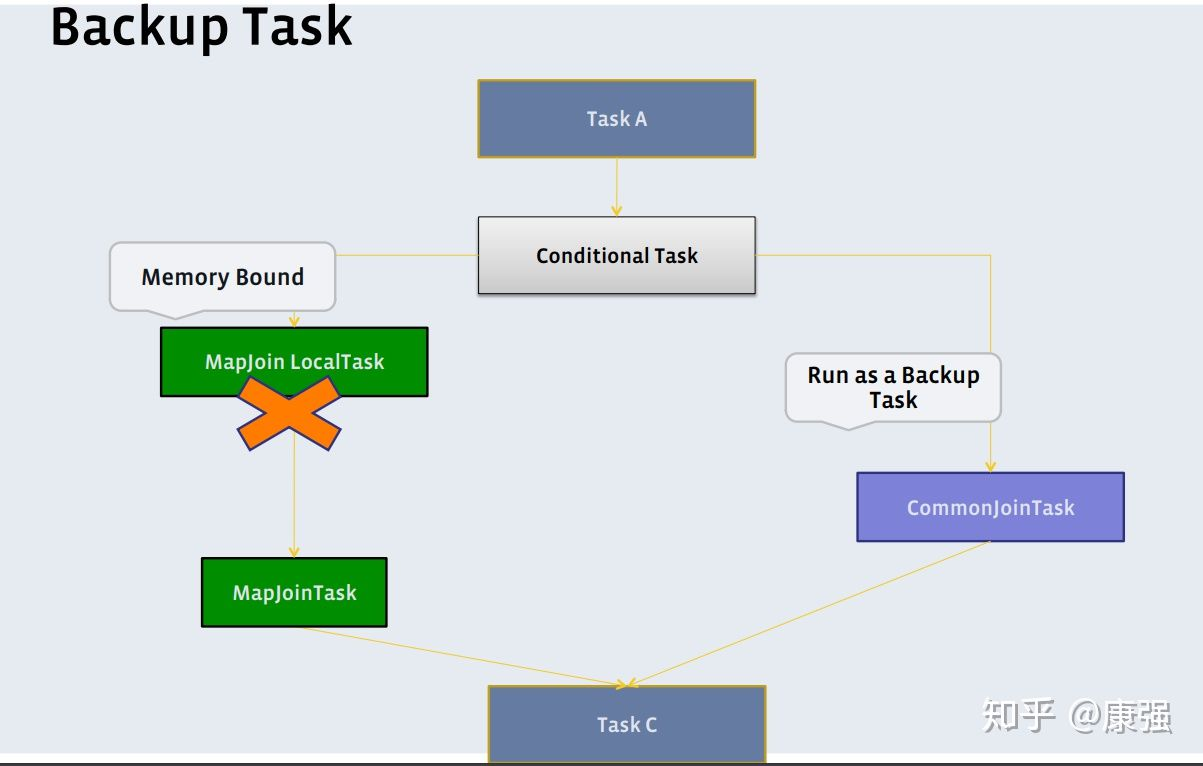 Backup Task

Task A

Conditional Task

Memory Bound

MapJoin LocalTask

Run as a Backup Task

CommonJoinTask

MapJoinTask

Task C

知乎 @康强